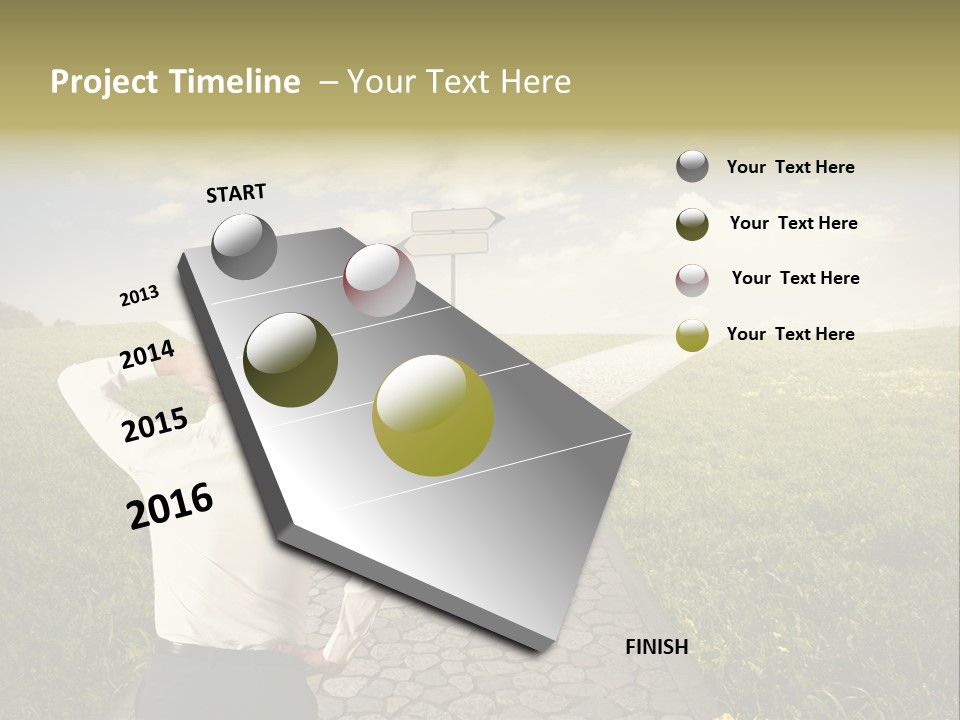 Project Timeline – Your Text Here

START

2013

2014

2015

2016

FINISH

Your Text Here

Your Text Here

Your Text Here

Your Text Here